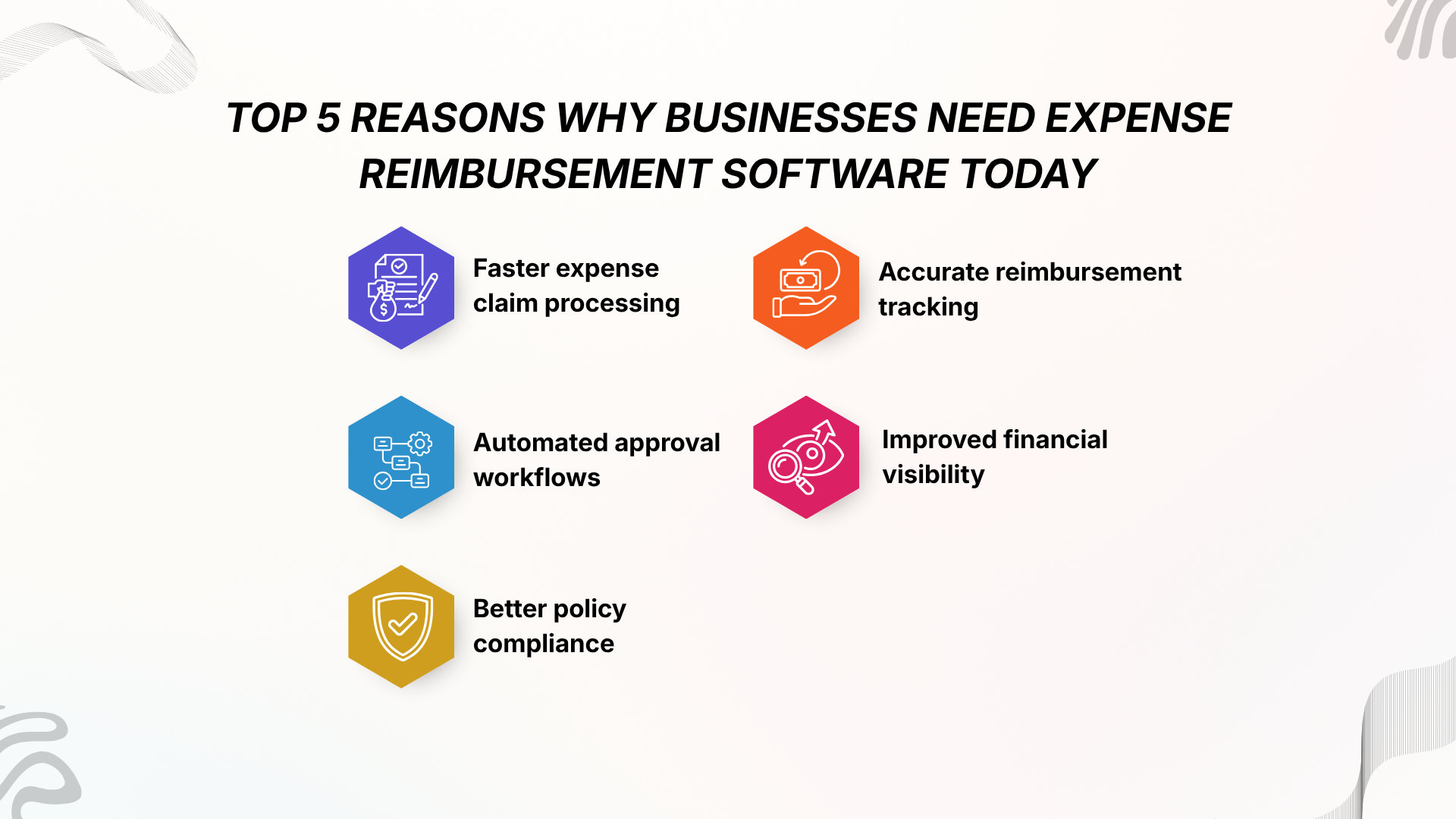 TOP 5 REASONS WHY BUSINESSES NEED EXPENSE REIMBURSEMENT SOFTWARE TODAY

Faster expense claim processing

Accurate reimbursement tracking

Automated approval workflows

Improved financial visibility

Better policy compliance